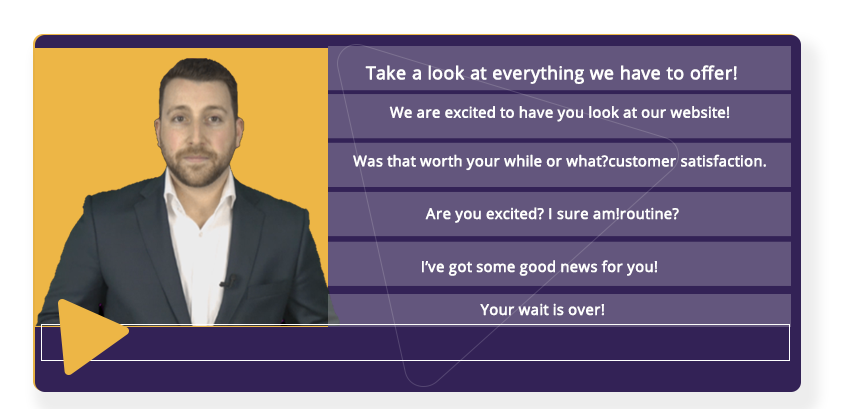 Take a look at everything we have to offer!

We are excited to have you look at our website!

Was that worth your while or what?customer satisfaction.

Are you excited? I sure am!routine?

I've got some good news for you!

Your wait is over!